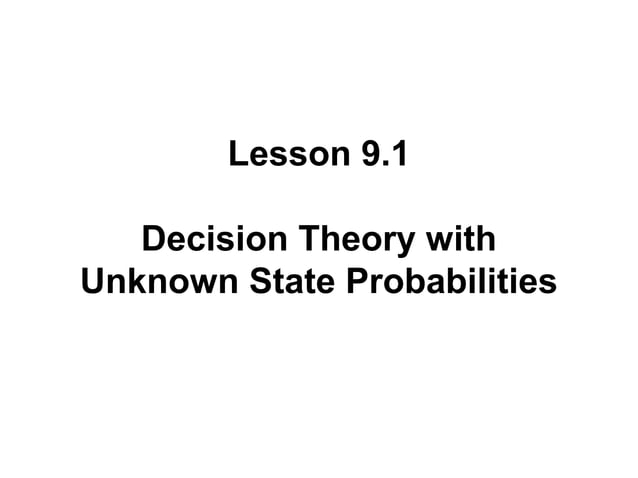 Lesson 9.1

Decision Theory with Unknown State Probabilities